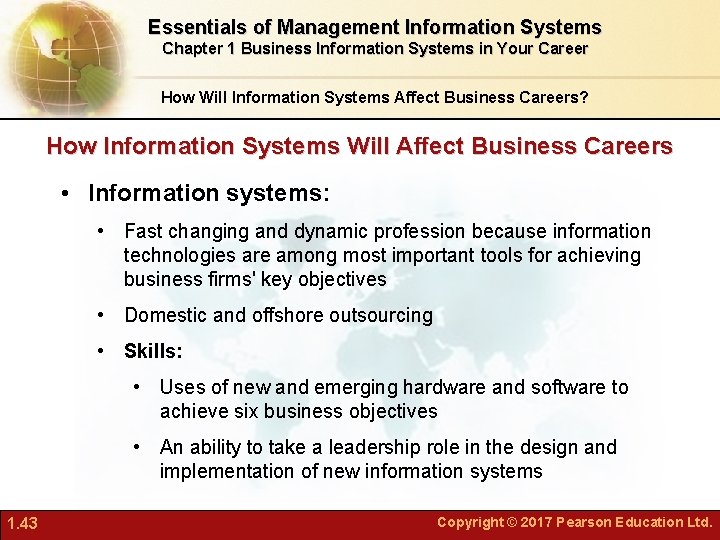 Essentials of Management Information Systems
Chapter 1 Business Information Systems in Your Career

How Will Information Systems Affect Business Careers?

How Information Systems Will Affect Business Careers

• Information systems:

• Fast changing and dynamic profession because information technologies are among most important tools for achieving business firms' key objectives

• Domestic and offshore outsourcing

• Skills:

• Uses of new and emerging hardware and software to achieve six business objectives

• An ability to take a leadership role in the design and implementation of new information systems

1.43

Copyright © 2017 Pearson Education Ltd.